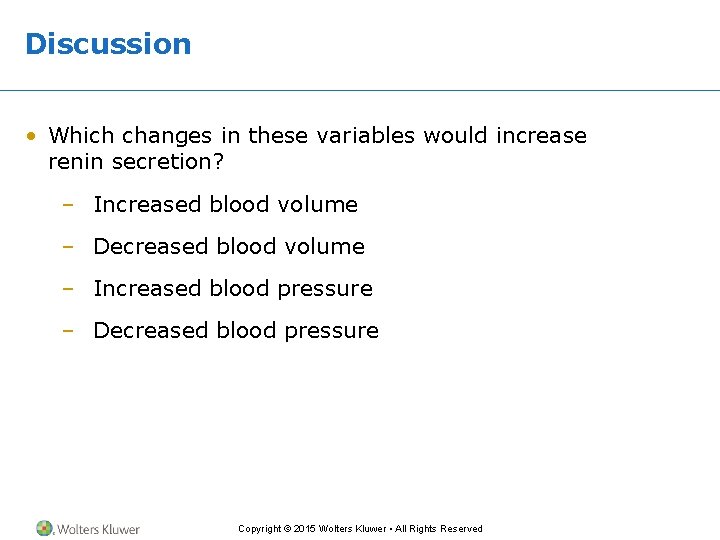 Discussion

• Which changes in these variables would increase renin secretion?

– Increased blood volume

– Decreased blood volume

– Increased blood pressure

– Decreased blood pressure

Wolters Kluwer

Copyright © 2015 Wolters Kluwer • All Rights Reserved